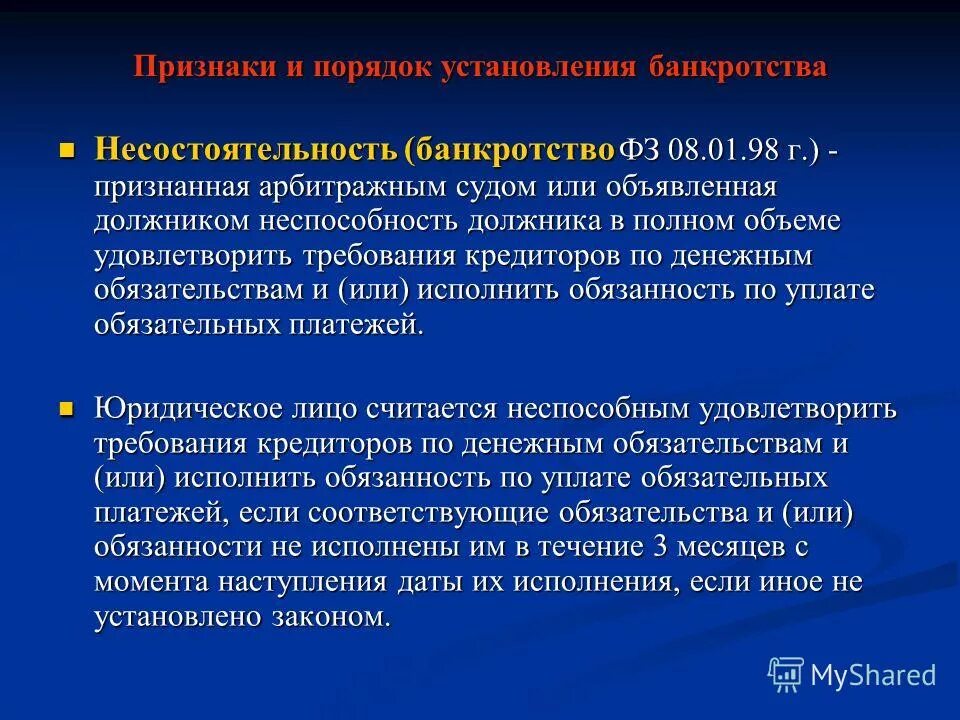 Признаки и порядок установления банкротства

Несостоятельность (банкротство ФЗ 08.01.98 г.) - признанная арбитражным судом или объявленная должником неспособность должника в полном объеме удовлетворить требования кредиторов по денежным обязательствам и (или) исполнить обязанность по уплате обязательных платежей.

Юридическое лицо считается неспособным удовлетворить требования кредиторов по денежным обязательствам и (или) исполнить обязанность по уплате обязательных платежей, если соответствующие обязательства и (или) обязанности не исполнены им в течение 3 месяцев с момента наступления даты их исполнения, если иное не установлено законом.

MyShared